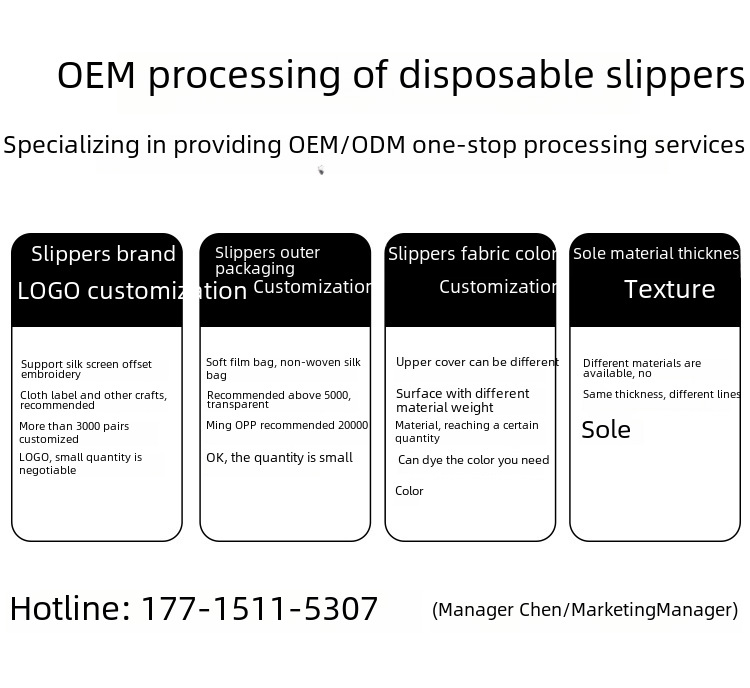 OEM processing of disposable slippers

Specializing in providing OEM/ODM one-stop processing services

Slippers brand
LOGO customization

Support silk screen offset embroidery
Cloth label and other crafts, recommended
More than 3000 pairs customized
LOGO, small quantity is negotiable

Slippers outer packaging
Customization

Soft film bag, non-woven silk bag
Recommended above 5000, transparent
Ming OPP recommended 20000
OK, the quantity is small

Slippers fabric color
Customization

Upper cover can be different
Surface with different material weight
Material, reaching a certain quantity
Can dye the color you need
Color

Sole material thicknes
Texture

Different materials are available, no
Same thickness, different lines
Sole

Hotline: 177-1511-5307 (Manager Chen/MarketingManager)